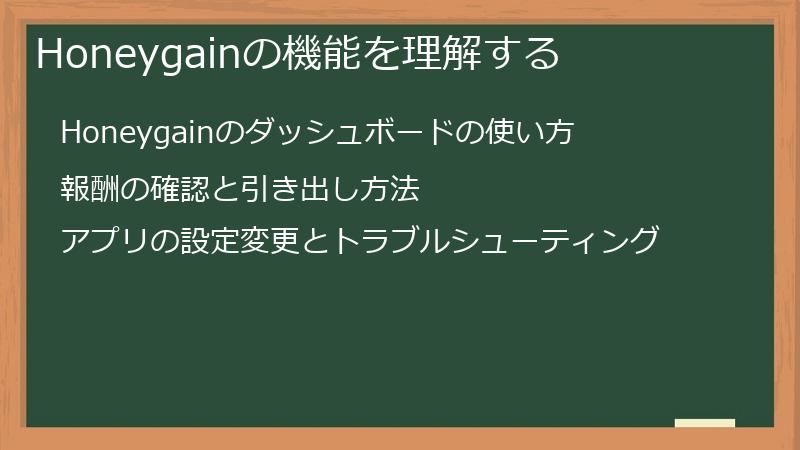 Honeygainの機能を理解する

Honeygainのダッシュボードの使い方

報酬の確認と引き出し方法

アプリの設定変更とトラブルシューティング